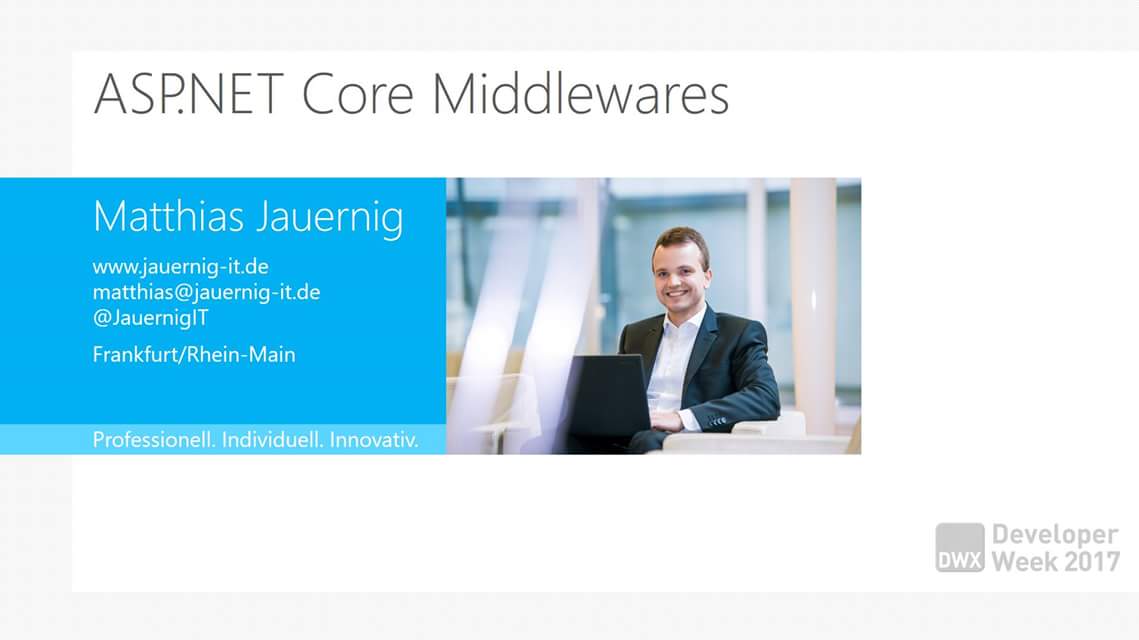 ASP.NET Core Middlewares

Matthias Jauernig

www.jauernig-it.de
matthias@jauernig-it.de
@JauernigIT

Frankfurt/Rhein-Main

Professionell. Individuell. Innovativ.

DWX Developer Week 2017